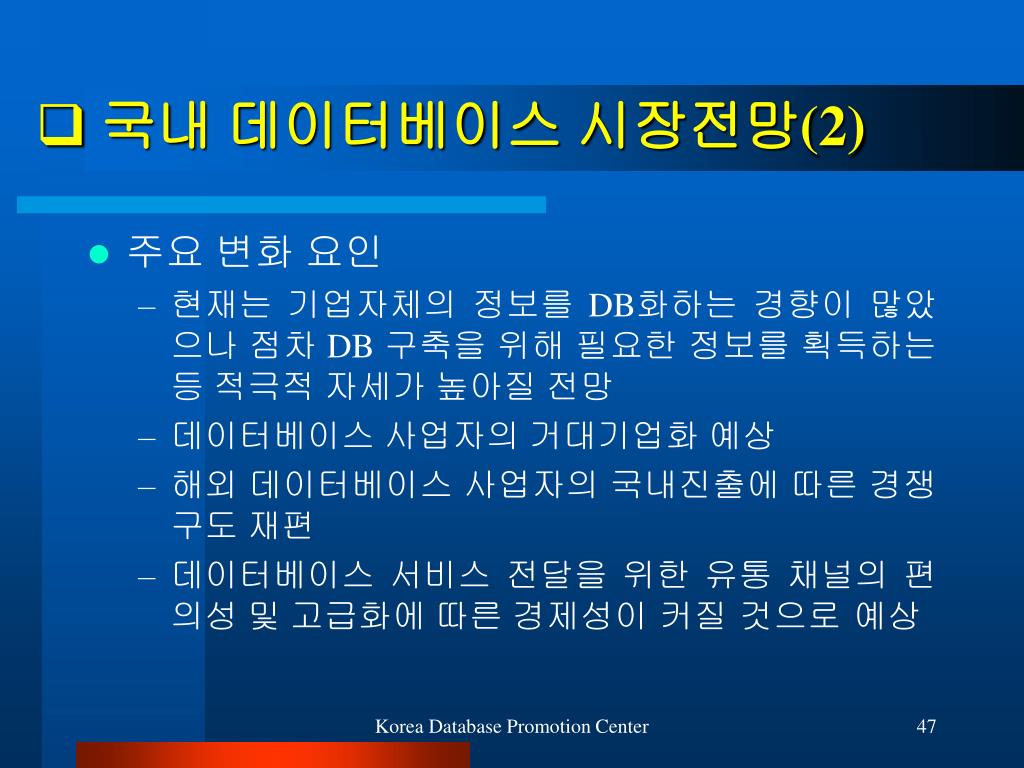 ❑ 국내 데이터베이스 시장전망(2)

● 주요 변화 요인

– 현재는 기업자체의 정보를 DB화하는 경향이 많았으나 점차 DB 구축을 위해 필요한 정보를 획득하는 등 적극적 자세가 높아질 전망

– 데이터베이스 사업자의 거대기업화 예상

– 해외 데이터베이스 사업자의 국내진출에 따른 경쟁구도 재편

– 데이터베이스 서비스 전달을 위한 유통 채널의 편의성 및 고급화에 따른 경제성이 커질 것으로 예상

Korea Database Promotion Center

47